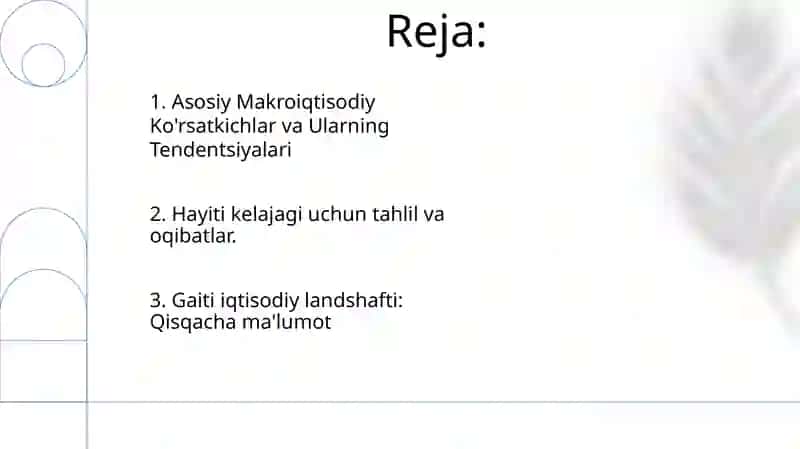 Reja:

1. Asosiy Makroiqtisodiy Ko'rsatkichlar va Ularning Tendentsiyalari

2. Hayiti kelajagi uchun tahlil va oqibatlar.

3. Gaiti iqtisodiy landshafti: Qisqacha ma'lumot